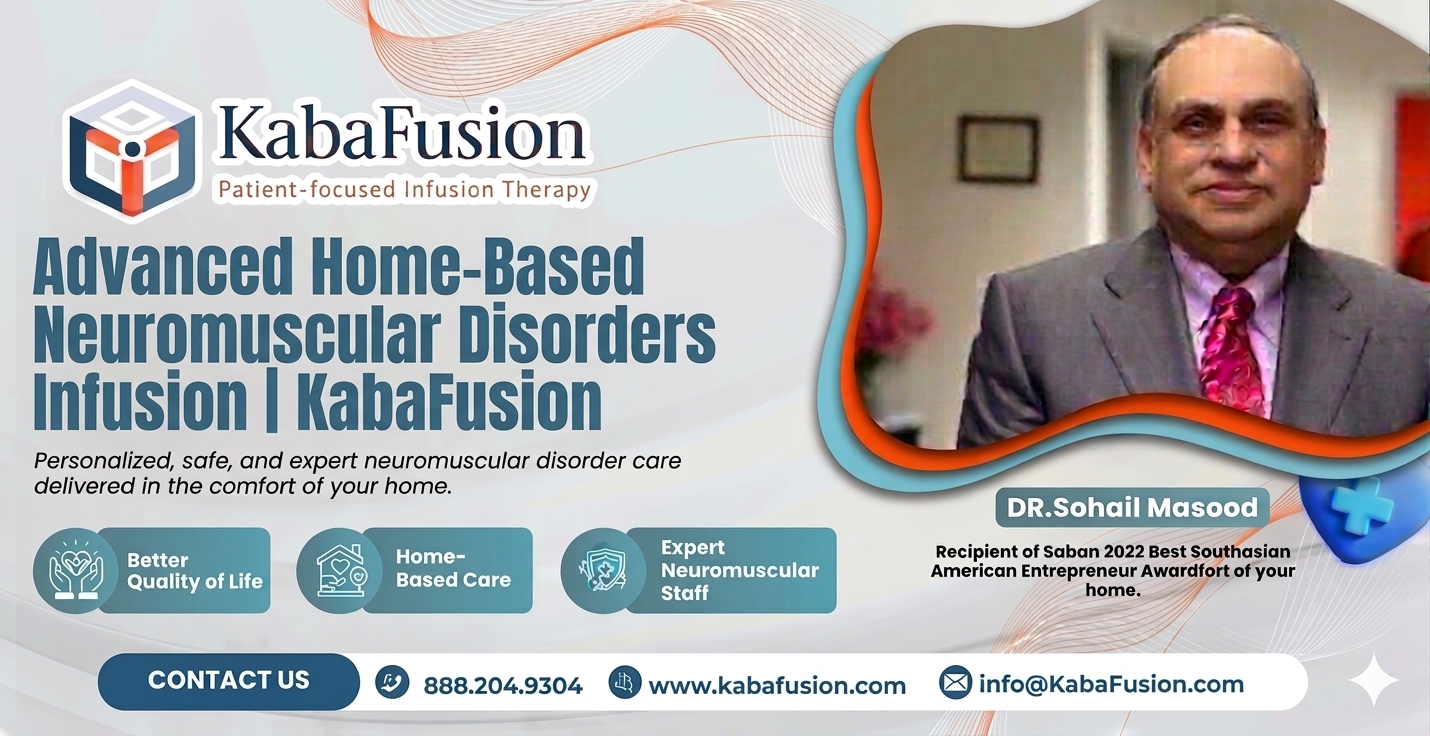 KabaFusion
Patient-focused Infusion Therapy

Advanced Home-Based Neuromuscular Disorders Infusion | KabaFusion

Personalized, safe, and expert neuromuscular disorder care delivered in the comfort of your home.

Better Quality of Life

Home-Based Care

Expert Neuromuscular Staff

DR.Sohail Masood

Recipient of Saban 2022 Best Southasian American Entrepreneur Awardfort of your home.

CONTACT US

888.204.9304

www.kabafusion.com

info@KabaFusion.com